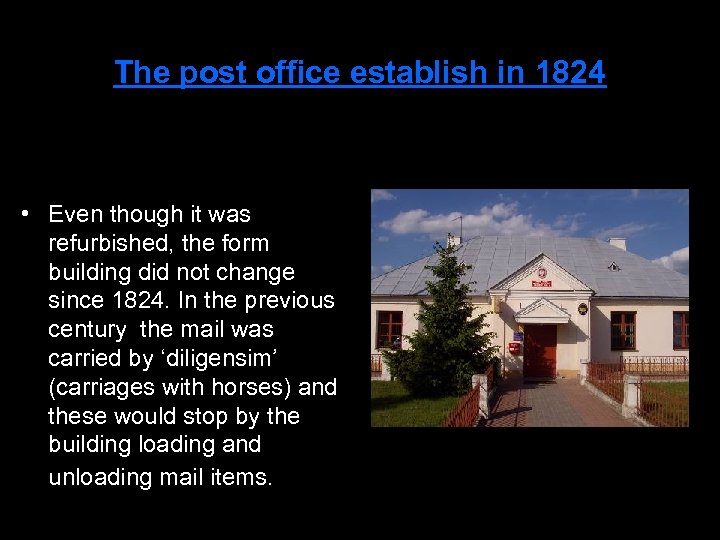 The post office establish in 1824

• Even though it was refurbished, the form building did not change since 1824. In the previous century  the mail was carried by ‘diligensim’ (carriages with horses) and these would stop by the building loading and unloading mail items.